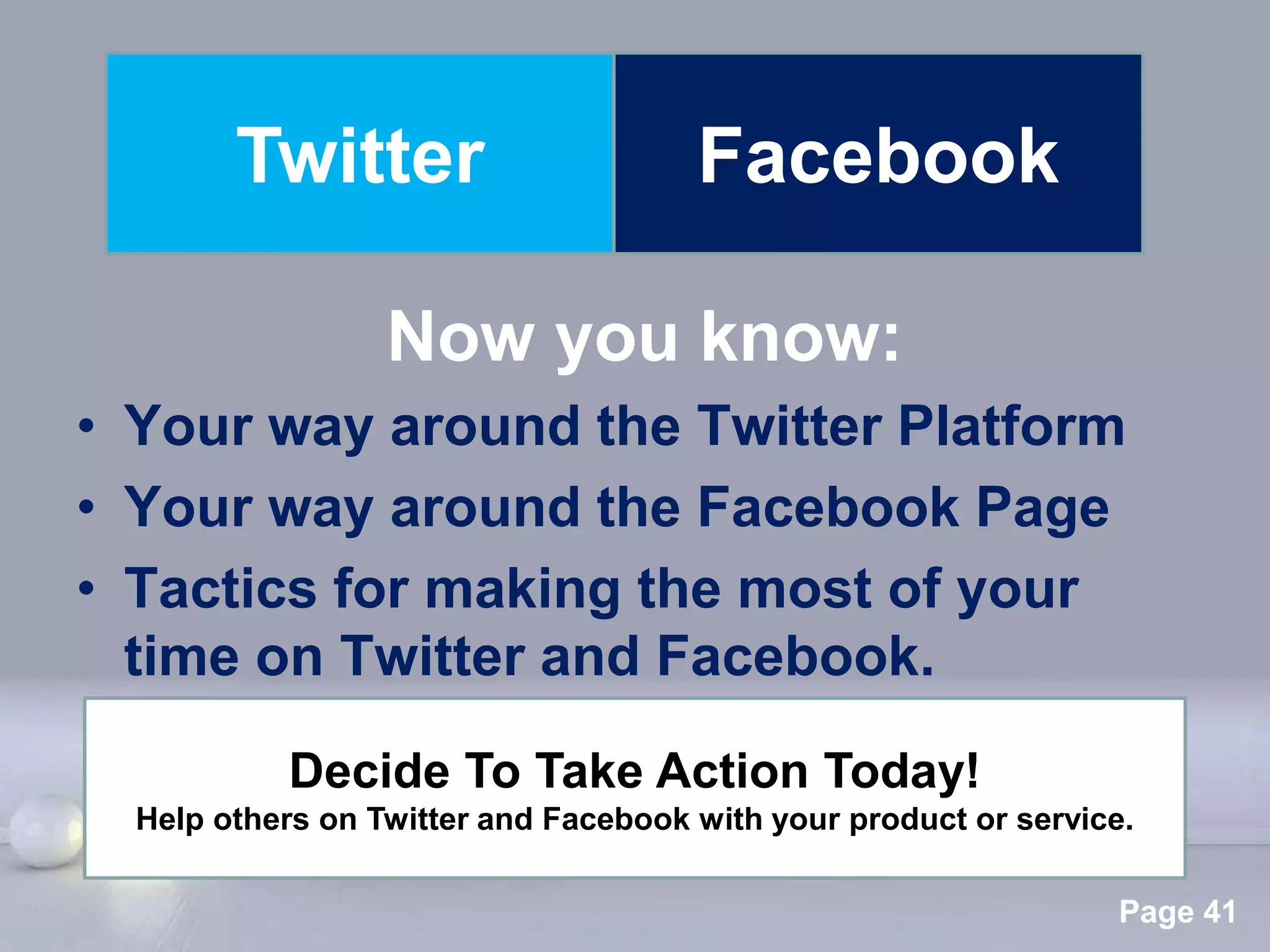 Twitter

Facebook

Now you know:

• Your way around the Twitter Platform
• Your way around the Facebook Page
• Tactics for making the most of your time on Twitter and Facebook.

Decide To Take Action Today!
Help others on Twitter and Facebook with your product or service.

Page 41